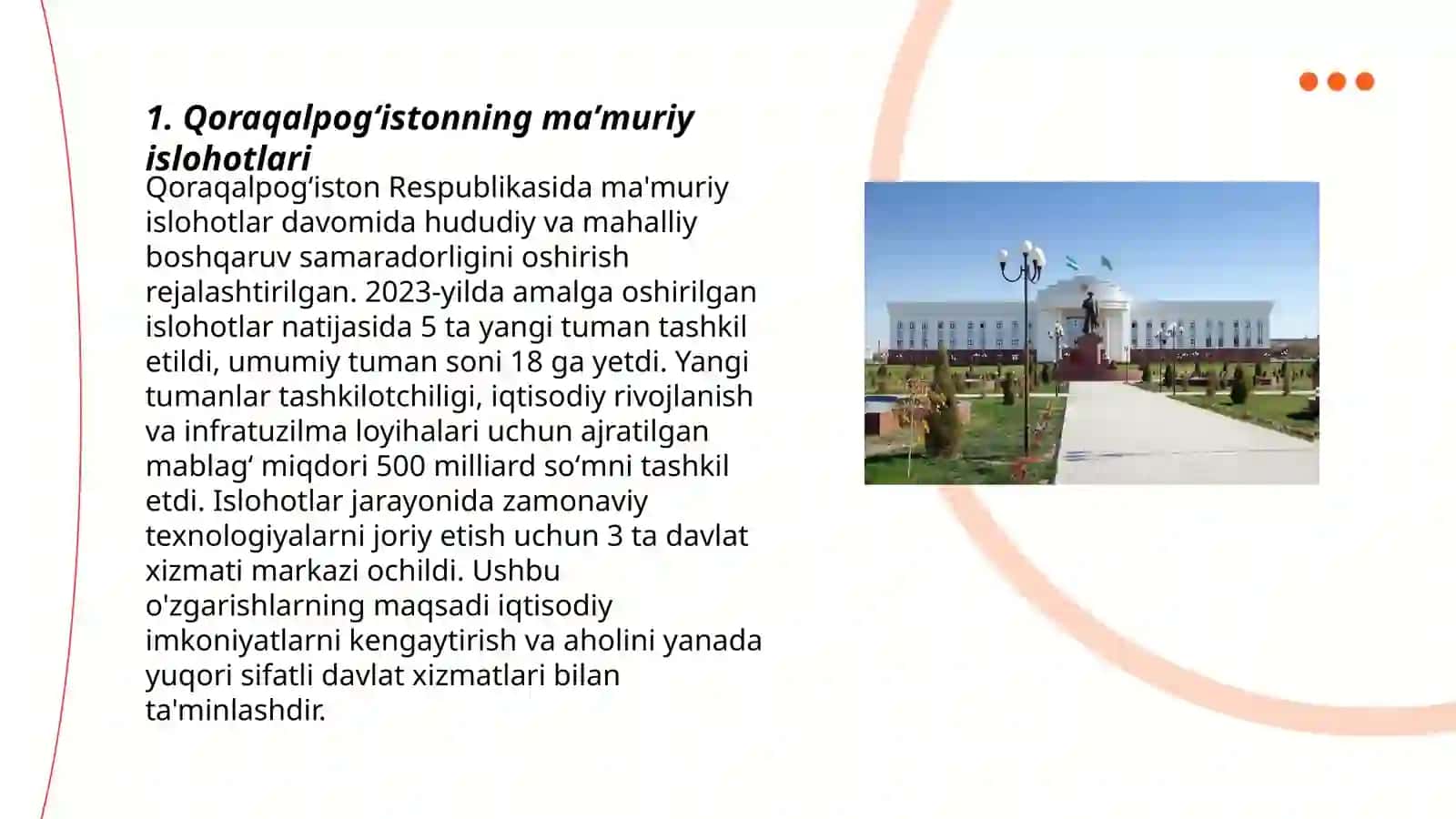 1. Qoraqalpog‘istonning ma’muriy islohotlari

Qoraqalpog‘iston Respublikasida ma'muriy islohotlar davomida hududiy va mahalliy boshqaruv samaradorligini oshirish rejalashtirilgan. 2023-yilda amalga oshirilgan islohotlar natijasida 5 ta yangi tuman tashkil etildi, umumiy tuman soni 18 ga yetdi. Yangi tumanlar tashkilotchiligi, iqtisodiy rivojlanish va infratuzilma loyihalari uchun ajratilgan mablag‘ miqdori 500 milliard so‘mni tashkil etdi. Islohotlar jarayonida zamonaviy texnologiyalarni joriy etish uchun 3 ta davlat xizmati markazi ochildi. Ushbu o'zgarishlarning maqsadi iqtisodiy imkoniyatlarni kengaytirish va aholini yanada yuqori sifatli davlat xizmatlari bilan ta'minlashdir.